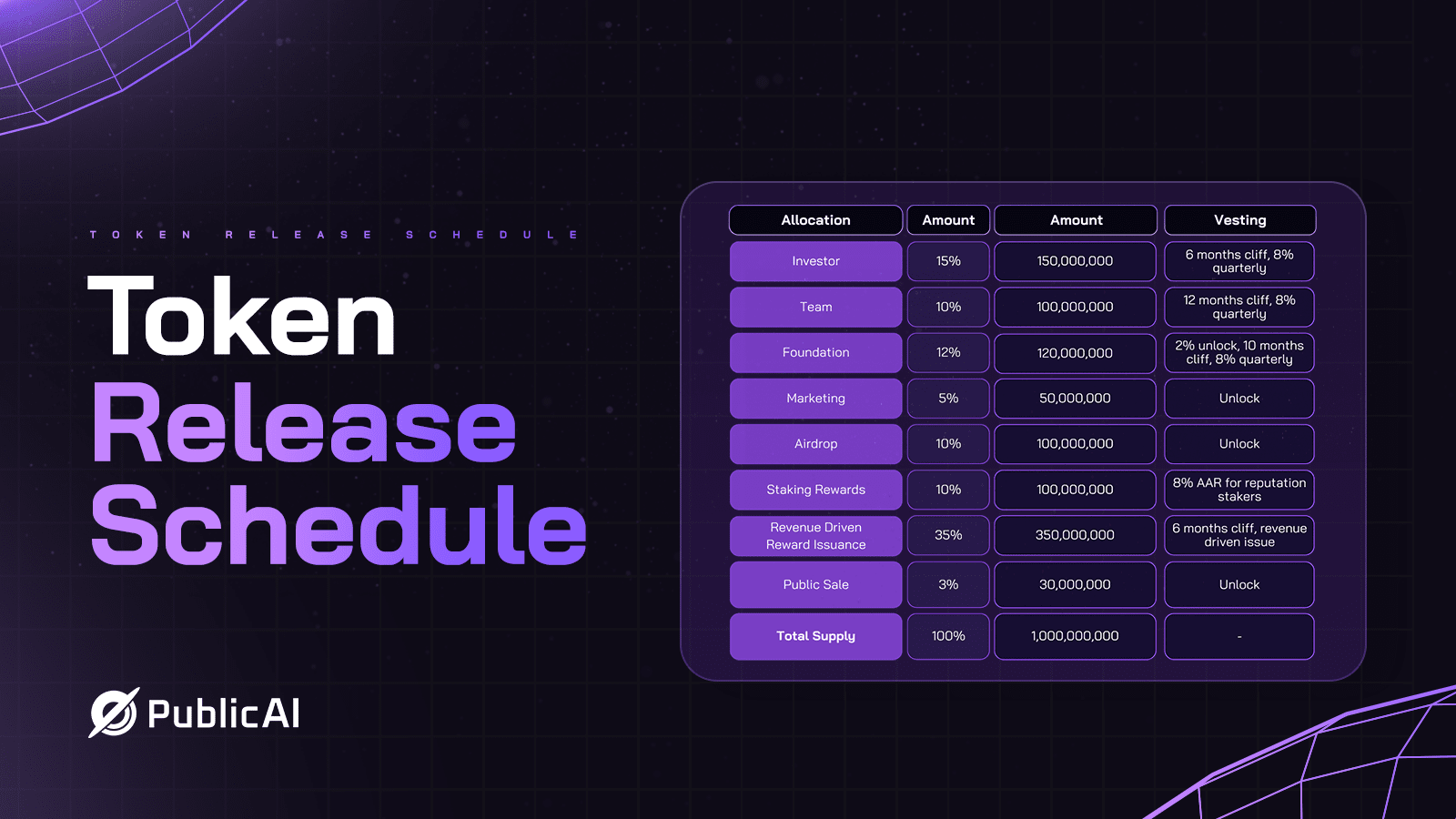 TOKEN RELEASE SCHEDULE

Token Release Schedule

PublicAI

| Allocation | Amount | Amount | Vesting |
|---|---|---|---|
| Investor | 15% | 150,000,000 | 6 months cliff, 8% quarterly |
| Team | 10% | 100,000,000 | 12 months cliff, 8% quarterly |
| Foundation | 12% | 120,000,000 | 2% unlock, 10 months cliff, 8% quarterly |
| Marketing | 5% | 50,000,000 | Unlock |
| Airdrop | 10% | 100,000,000 | Unlock |
| Staking Rewards | 10% | 100,000,000 | 8% AAR for reputation stakers |
| Revenue Driven Reward Issuance | 35% | 350,000,000 | 6 months cliff, revenue driven issue |
| Public Sale | 3% | 30,000,000 | Unlock |
| Total Supply | 100% | 1,000,000,000 | - |